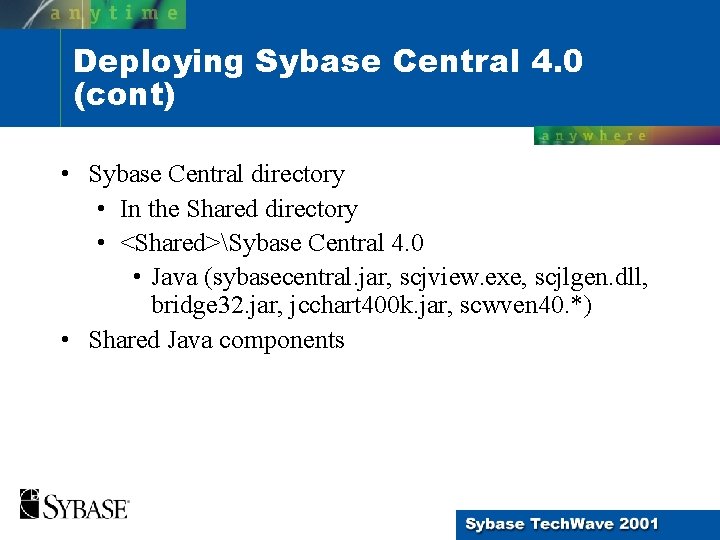 anytime

Deploying Sybase Central 4.0 (cont)

anywhere

• Sybase Central directory
• In the Shared directory
• <Shared>\Sybase Central 4.0
• Java (sybasecentral.jar, scjview.exe, scjlgen.dll, bridge32.jar, jcchart400k.jar, scwven40.*)
• Shared Java components

SYBASE

Sybase TechWave 2001